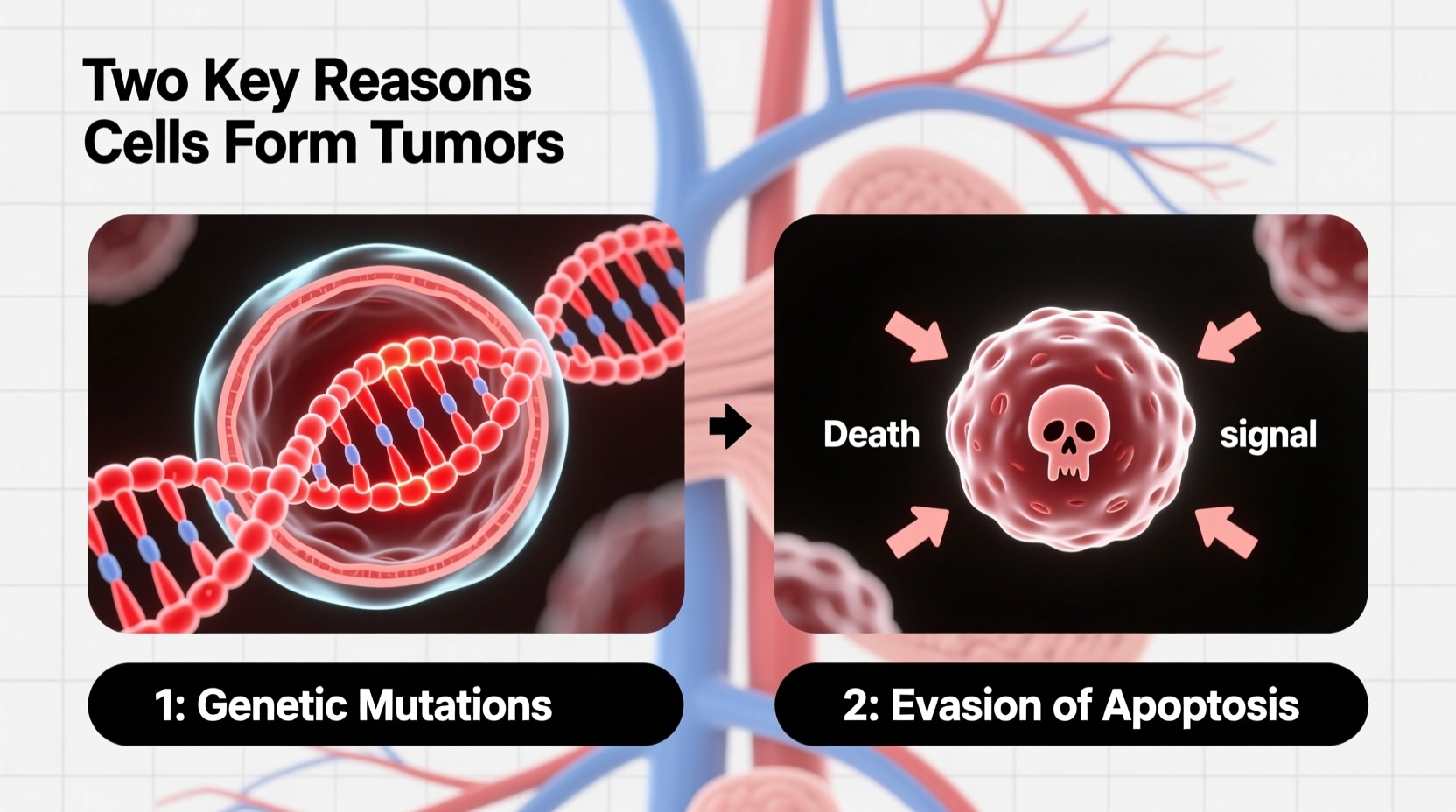 Two Key Reasons Cells Form Tumors

Death signal

1: Genetic Mutations

2: Evasion of Apoptosis